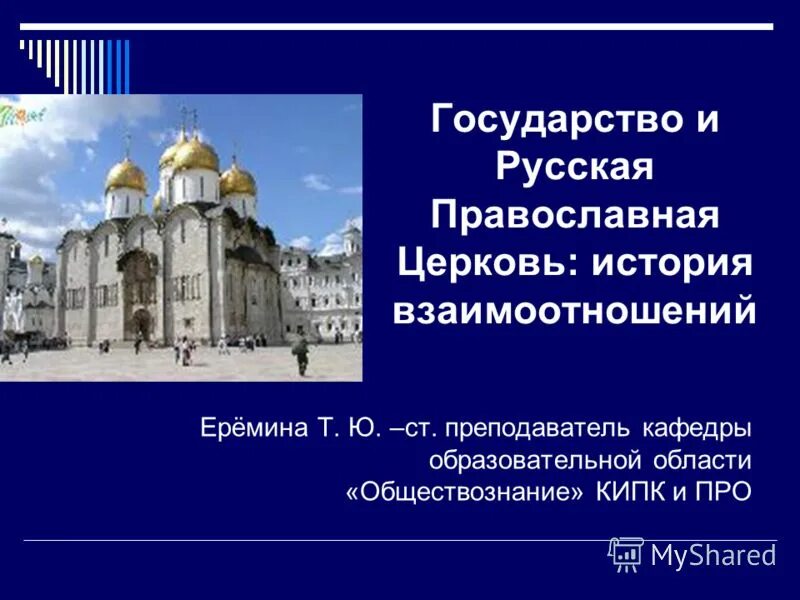 Государство и Русская Православная Церковь: история взаимоотношений

Ерёмина Т. Ю. –ст. преподаватель кафедры образовательной области «Обществознание» КИПК и ПРО

MyShared